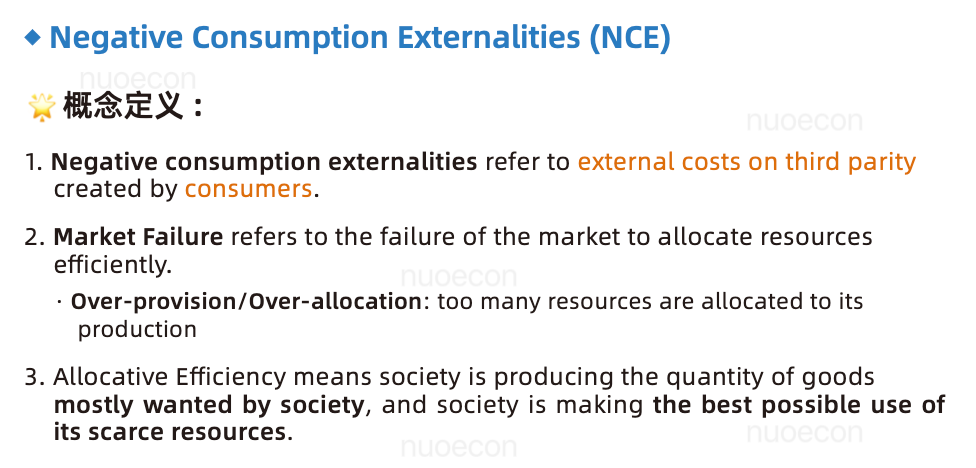 ◆ Negative Consumption Externalities (NCE)

nuoecon

概念定义：

nuoecon

1. Negative consumption externalities refer to external costs on third parity created by consumers.

2. Market Failure refers to the failure of the market to allocate resources efficiently.

nuoecon

· Over-provision/Over-allocation: too many resources are allocated to its production

3. Allocative Efficiency means society is producing the quantity of goods mostly wanted by society, and society is making the best possible use of its scarce resources.

nuoecon nuoecon